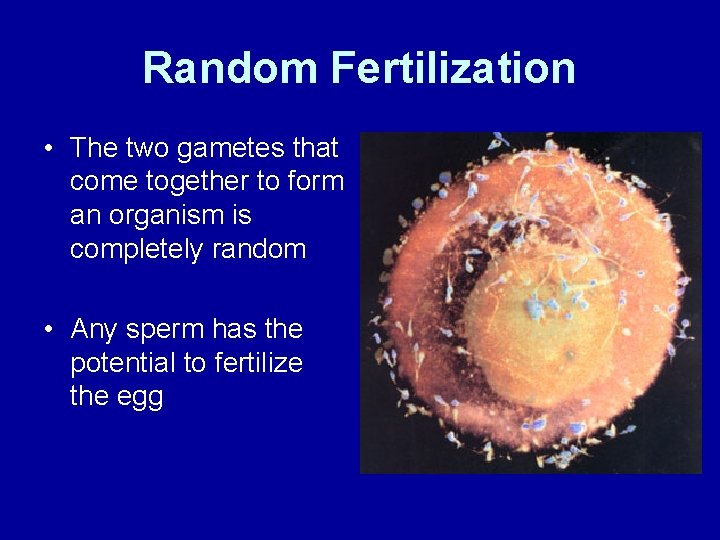 Random Fertilization

• The two gametes that come together to form an organism is completely random

• Any sperm has the potential to fertilize the egg